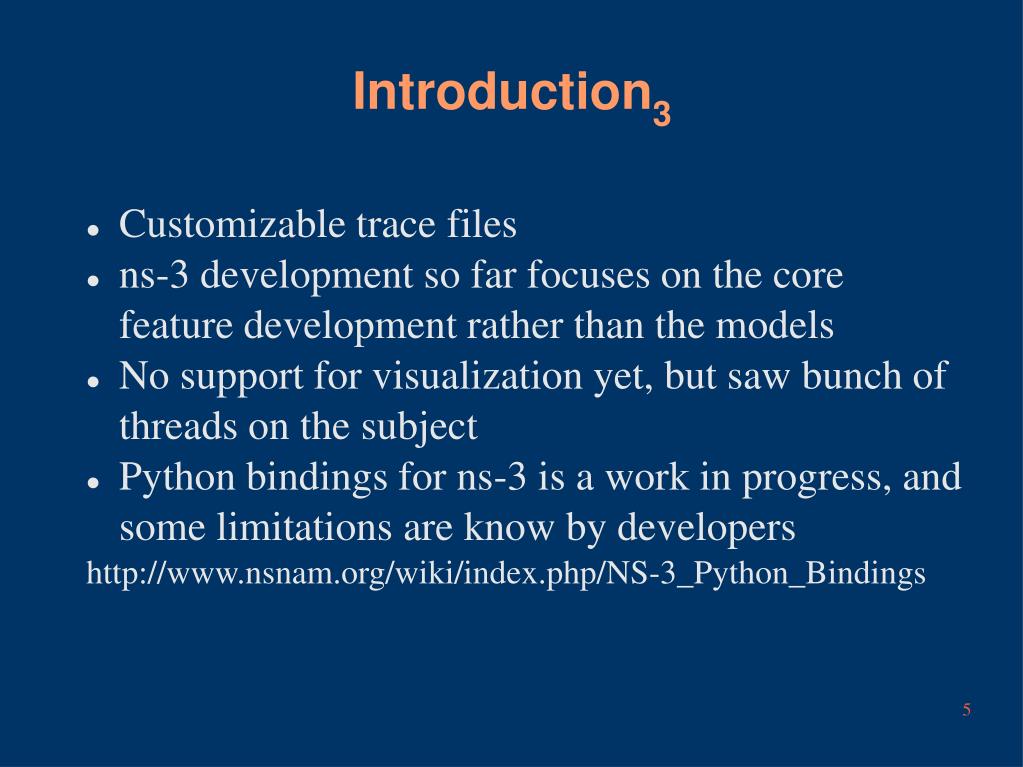 Introduction$_3$

- Customizable trace files
- ns-3 development so far focuses on the core feature development rather than the models
- No support for visualization yet, but saw bunch of threads on the subject
- Python bindings for ns-3 is a work in progress, and some limitations are know by developers

http://www.nsnam.org/wiki/index.php/NS-3_Python_Bindings

5